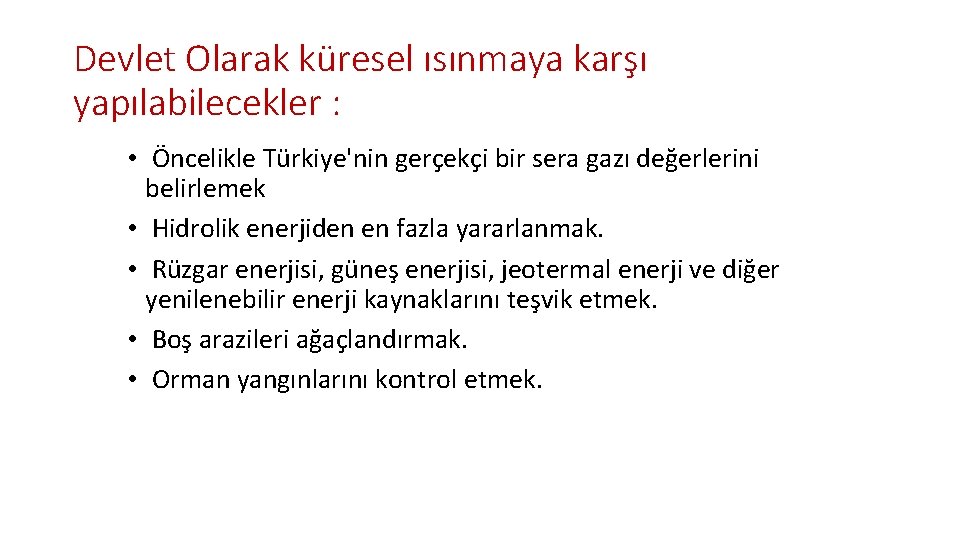 Devlet Olarak küresel ısınmaya karşı yapılabilecekler :

• Öncelikle Türkiye'nin gerçekçi bir sera gazı değerlerini belirlemek
• Hidrolik enerjiden en fazla yararlanmak.
• Rüzgar enerjisi, güneş enerjisi, jeotermal enerji ve diğer yenilenebilir enerji kaynaklarını teşvik etmek.
• Boş arazileri ağaçlandırmak.
• Orman yangınlarını kontrol etmek.